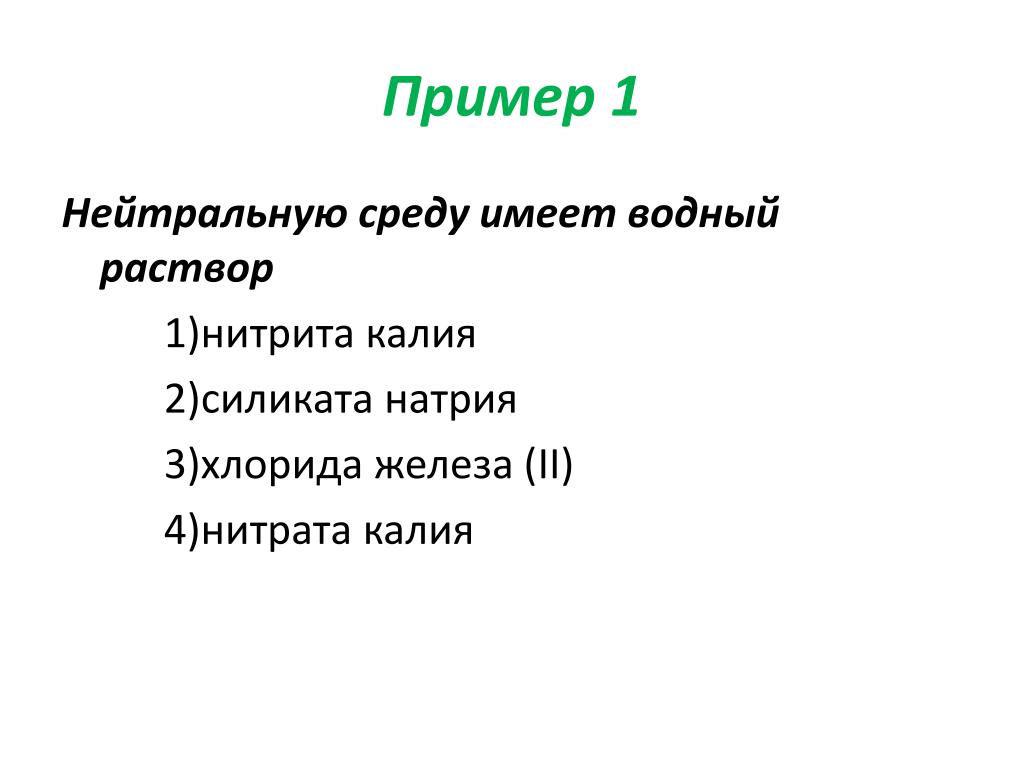 Пример 1

Нейтральную среду имеет водный раствор

1)нитрита калия

2)силиката натрия

3)хлорида железа (II)

4)нитрата калия